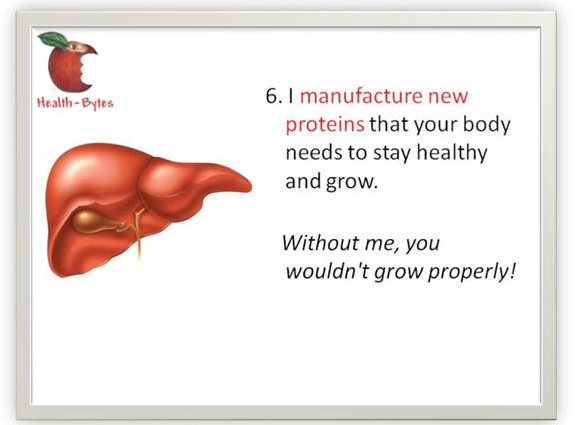 Health-Bytes

6. I manufacture new proteins that your body needs to stay healthy and grow.

Without me, you wouldn't grow properly!